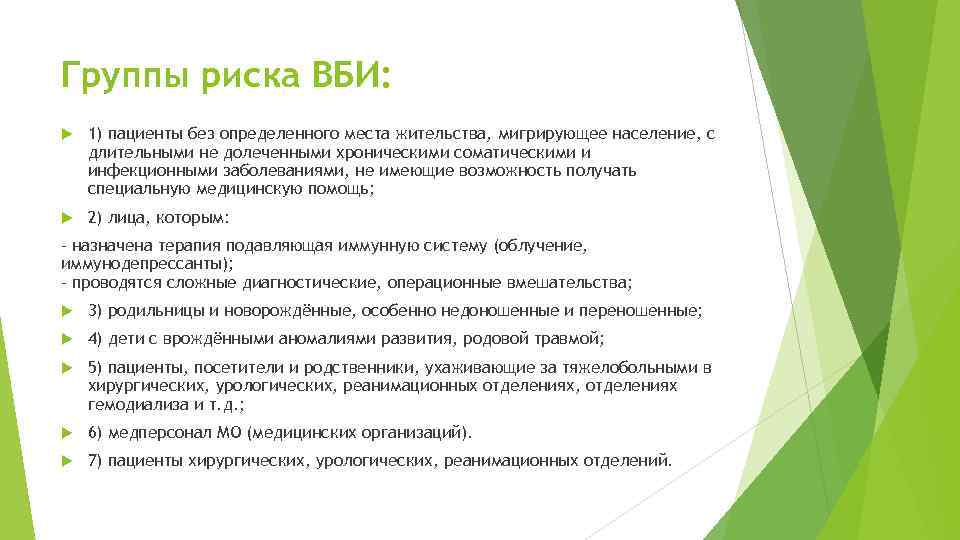 Группы риска ВБИ:

1) пациенты без определенного места жительства, мигрирующее население, с длительными не долеченными хроническими соматическими и инфекционными заболеваниями, не имеющие возможность получать специальную медицинскую помощь;

2) лица, которым:

- назначена терапия подавляющая иммунную систему (облучение, иммунодепрессанты);
- проводятся сложные диагностические, операционные вмешательства;

3) родильницы и новорождённые, особенно недоношенные и переношенные;

4) дети с врождёнными аномалиями развития, родовой травмой;

5) пациенты, посетители и родственники, ухаживающие за тяжелобольными в хирургических, урологических, реанимационных отделениях, отделениях гемодиализа и т.д.;

6) медперсонал МО (медицинских организаций).

7) пациенты хирургических, урологических, реанимационных отделений.